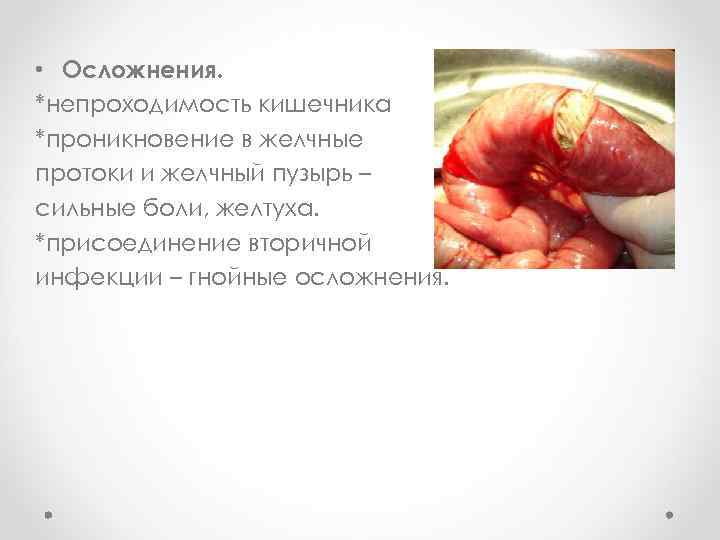 • Осложнения.
*непроходимость кишечника
*проникновение в желчные протоки и желчный пузырь – сильные боли, желтуха.
*присоединение вторичной инфекции – гнойные осложнения.